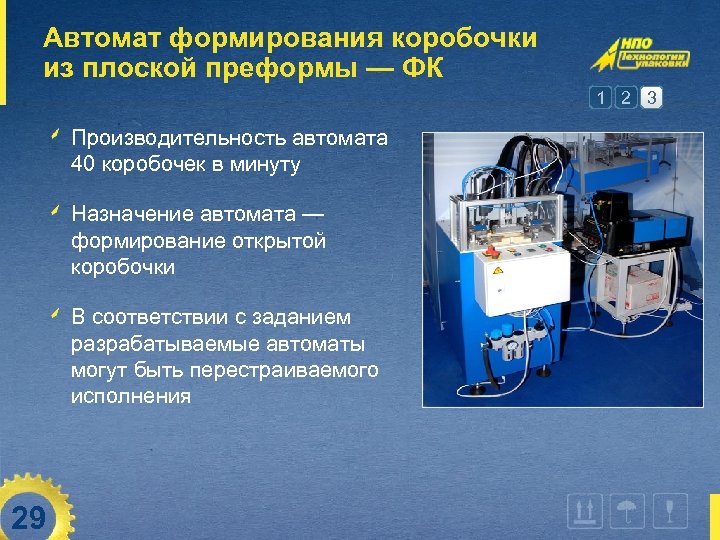 Автомат формирования коробочки из плоской преформы — ФК

НПО
Технологии упаковки

1 2 3

Производительность автомата 40 коробочек в минуту

Назначение автомата — формирование открытой коробочки

В соответствии с заданием разрабатываемые автоматы могут быть перестраиваемого исполнения

29